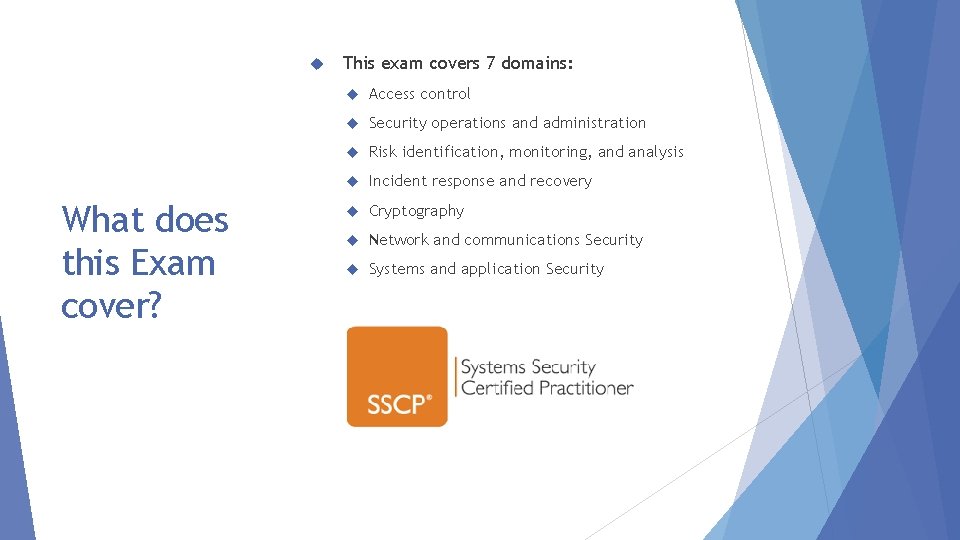 What does this Exam cover?

This exam covers 7 domains:

Access control

Security operations and administration

Risk identification, monitoring, and analysis

Incident response and recovery

Cryptography

Network and communications Security

Systems and application Security

SSCP®

Systems Security Certified Practitioner